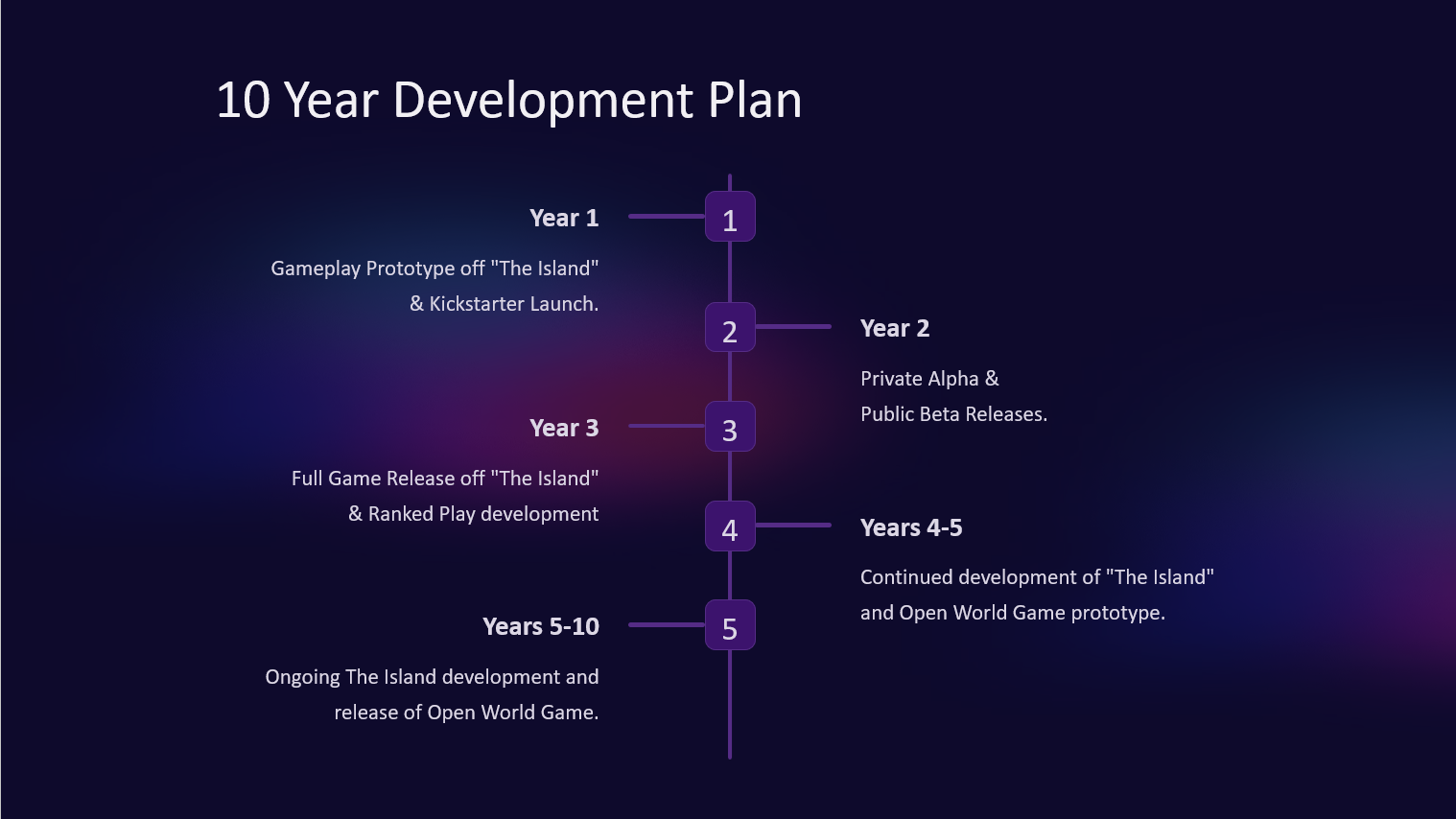 10 Year Development Plan

1

Year 1

Gameplay Prototype off "The Island" & Kickstarter Launch.

2

Year 2

Private Alpha & Public Beta Releases.

3

Year 3

Full Game Release off "The Island" & Ranked Play development

4

Years 4-5

Continued development of "The Island" and Open World Game prototype.

5

Years 5-10

Ongoing The Island development and release of Open World Game.